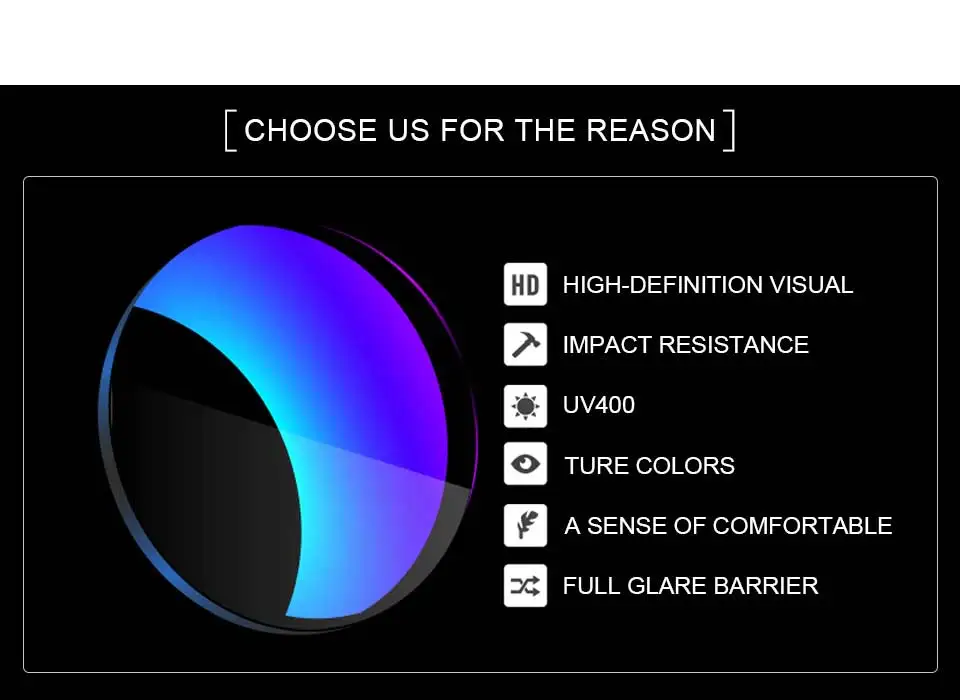 [ CHOOSE US FOR THE REASON ]

HD HIGH-DEFINITION VISUAL

IMPACT RESISTANCE

UV400

TURE COLORS

A SENSE OF COMFORTABLE

FULL GLARE BARRIER